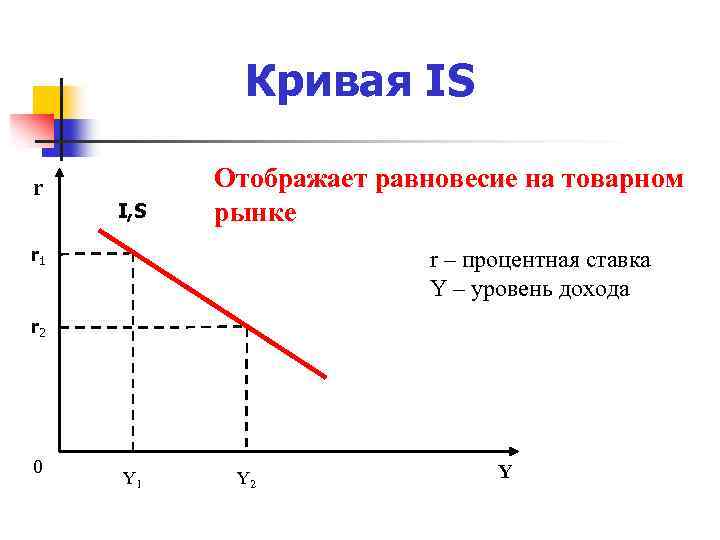 Кривая IS

Отображает равновесие на товарном рынке

r – процентная ставка
Y – уровень дохода

r

I,S

$r_1$

$r_2$

0

$Y_1$

$Y_2$

Y